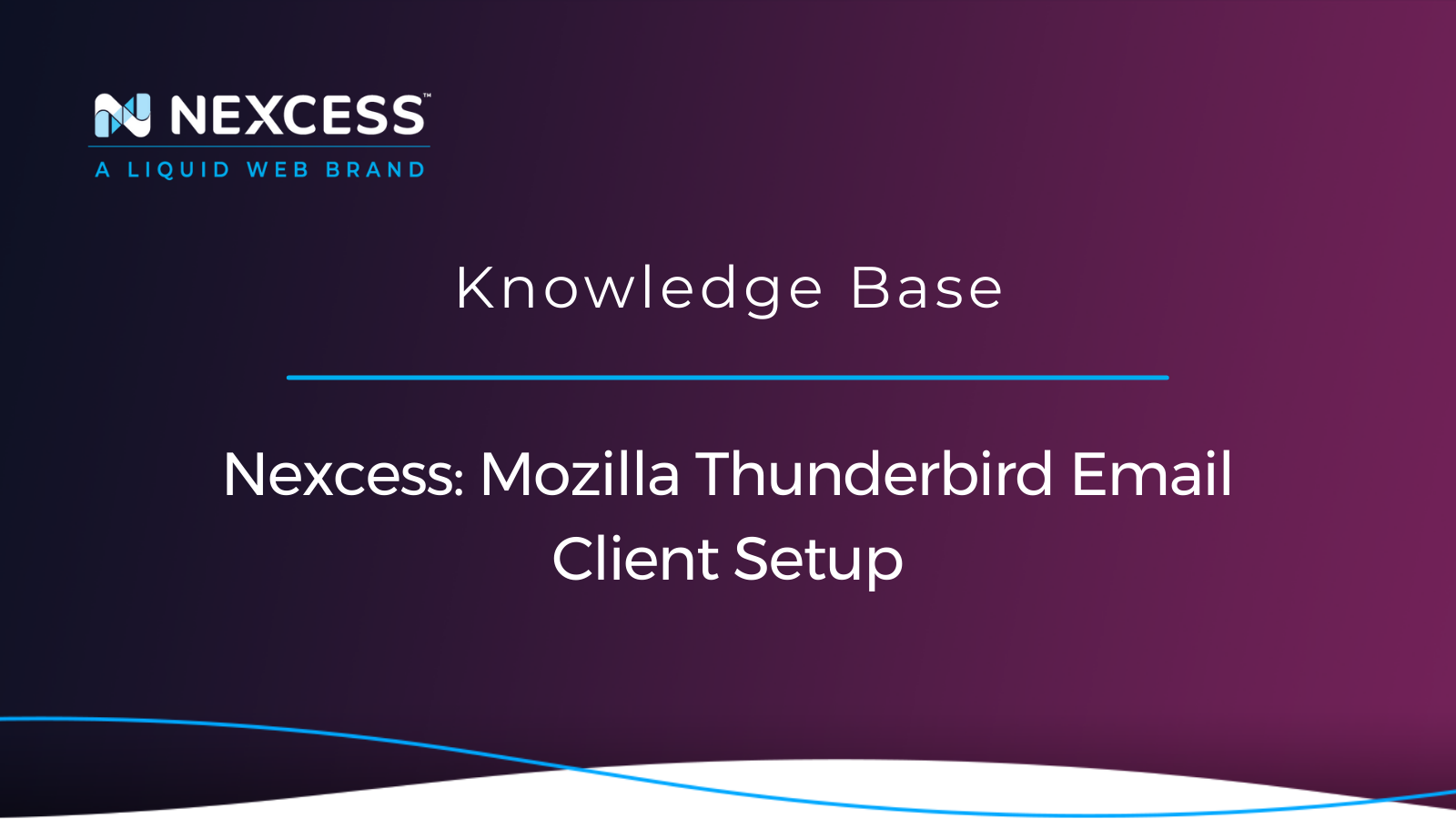 NEXCESS™
A LIQUID WEB BRAND

Knowledge Base

Nexcess: Mozilla Thunderbird Email Client Setup